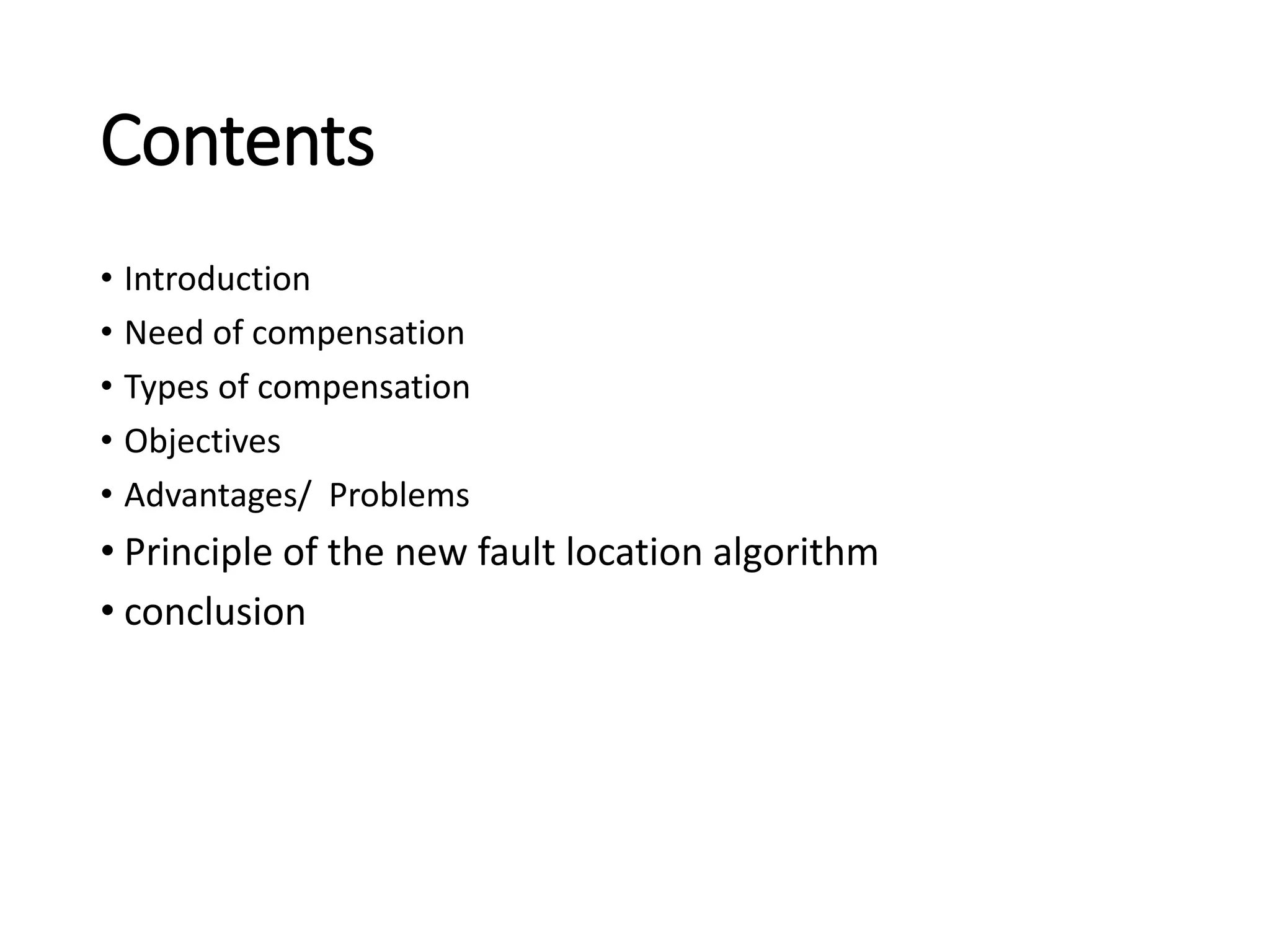 Contents

• Introduction
• Need of compensation
• Types of compensation
• Objectives
• Advantages/ Problems
• Principle of the new fault location algorithm
• conclusion